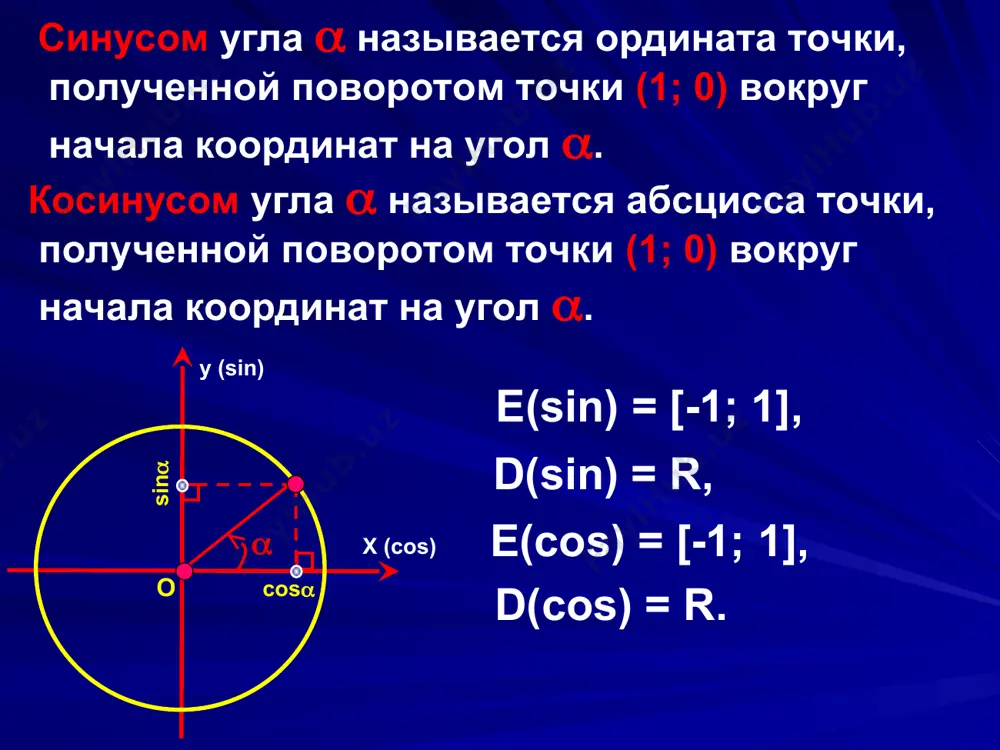 Синусом угла $\alpha$ называется ордината точки, полученной поворотом точки (1; 0) вокруг начала координат на угол $\alpha$.

Косинусом угла $\alpha$ называется абсцисса точки, полученной поворотом точки (1; 0) вокруг начала координат на угол $\alpha$.

y (sin)

sin$\alpha$

$\alpha$

X (cos)

O

cos$\alpha$

E(sin) = [-1; 1],

D(sin) = R,

E(cos) = [-1; 1],

D(cos) = R.